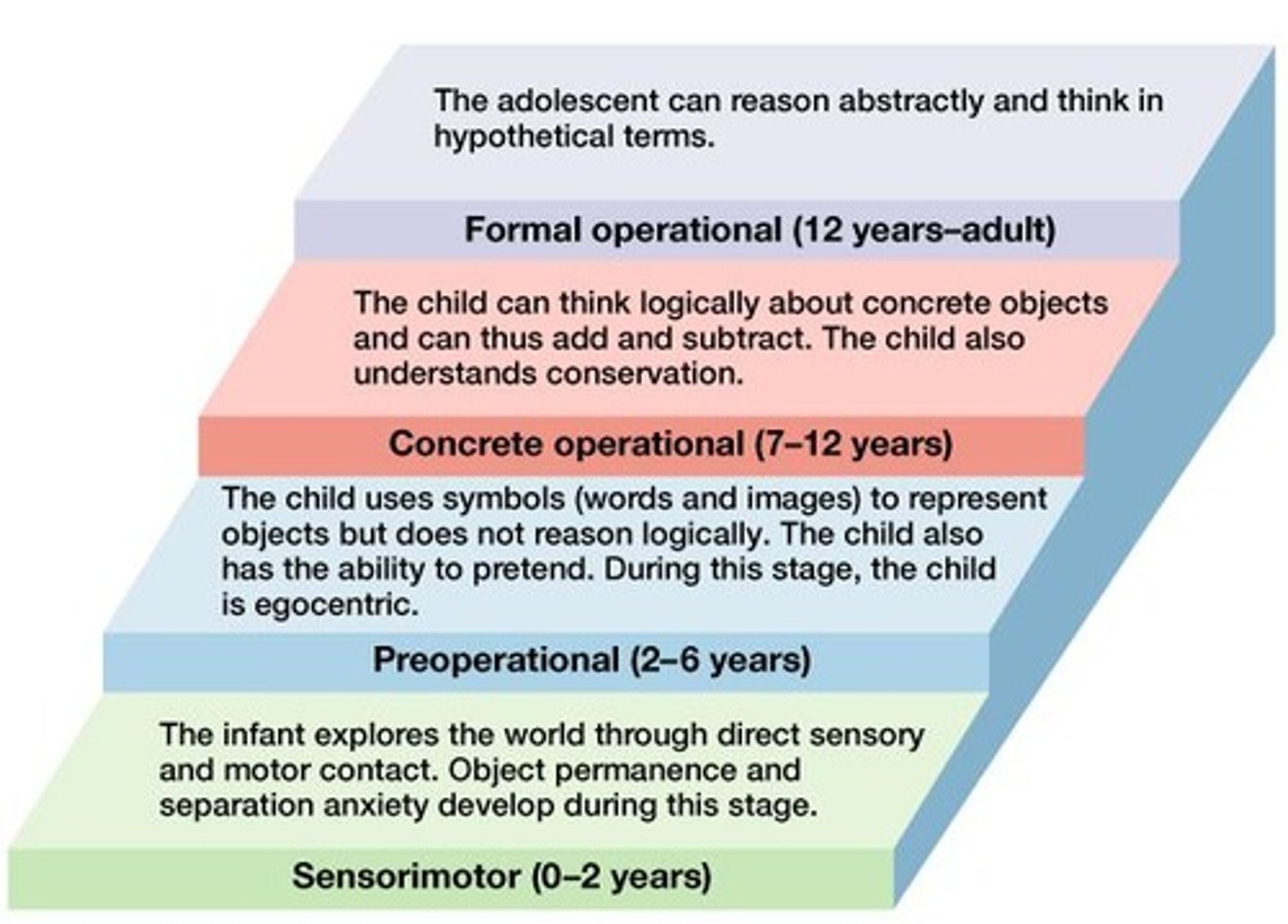 The adolescent can reason abstractly and think in hypothetical terms.

Formal operational (12 years–adult)

The child can think logically about concrete objects and can thus add and subtract. The child also understands conservation.

Concrete operational (7–12 years)

The child uses symbols (words and images) to represent objects but does not reason logically. The child also has the ability to pretend. During this stage, the child is egocentric.

Preoperational (2–6 years)

The infant explores the world through direct sensory and motor contact. Object permanence and separation anxiety develop during this stage.

Sensorimotor (0–2 years)